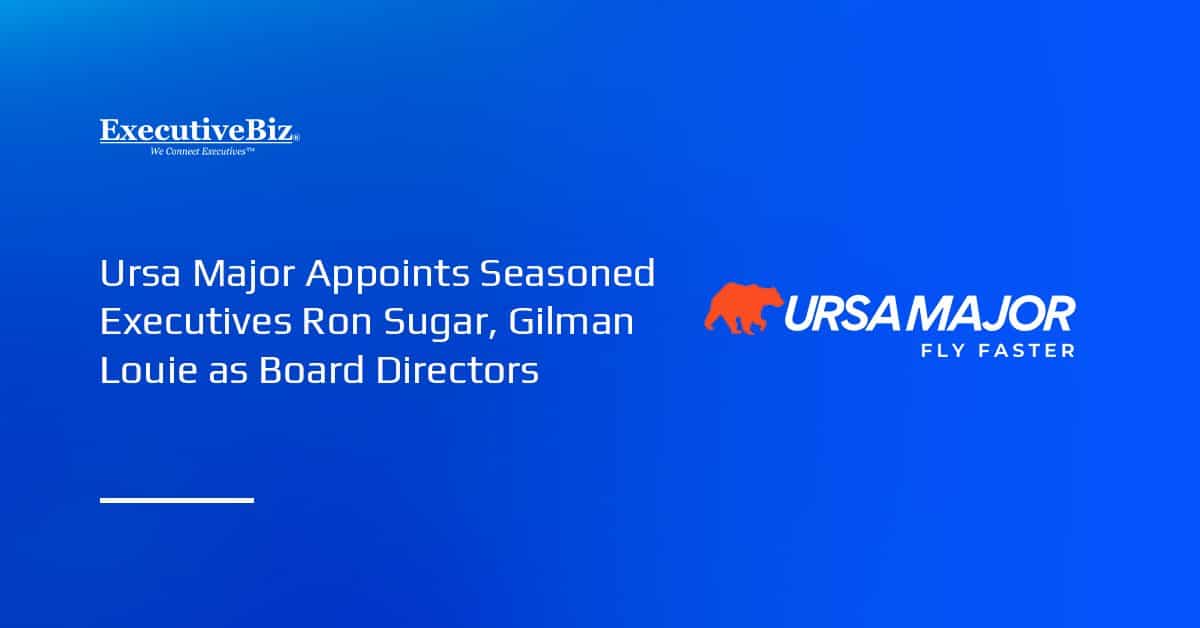 ExecutiveBiz®
We Connect Executives™

Ursa Major Appoints Seasoned Executives Ron Sugar, Gilman Louie as Board Directors

URSA MAJOR
FLY FASTER